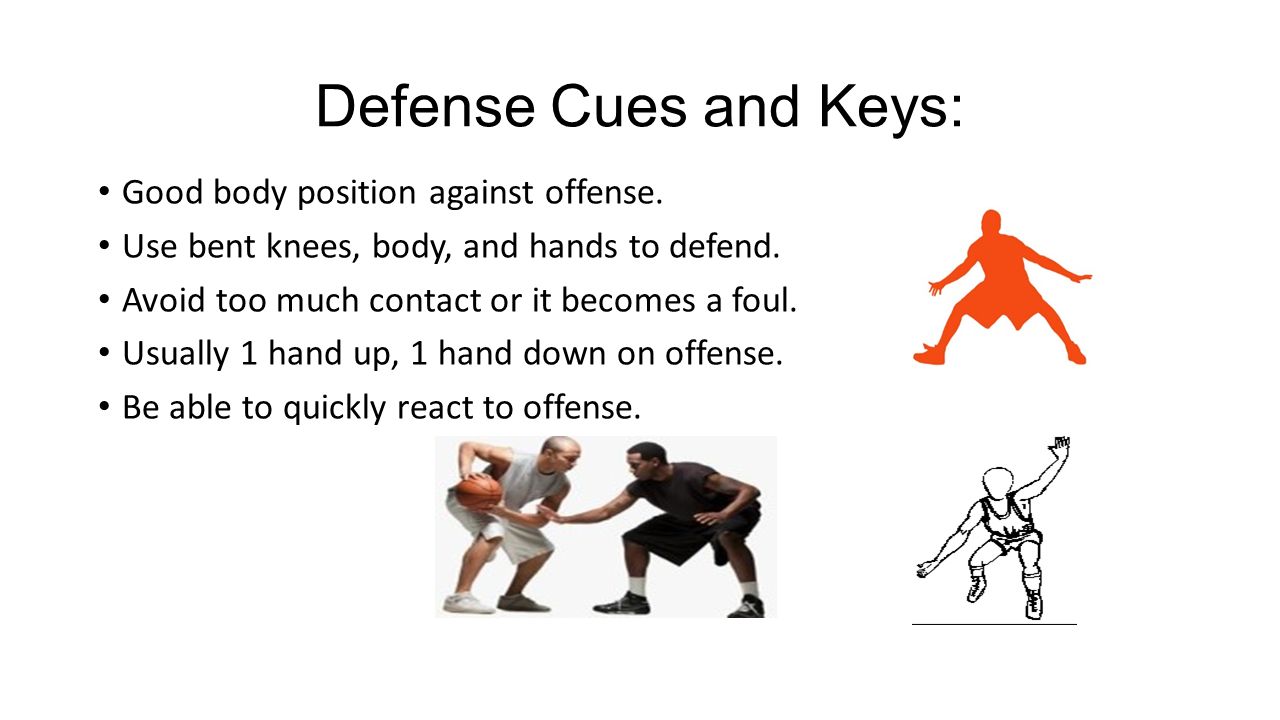 Defense Cues and Keys:

• Good body position against offense.
• Use bent knees, body, and hands to defend.
• Avoid too much contact or it becomes a foul.
• Usually 1 hand up, 1 hand down on offense.
• Be able to quickly react to offense.